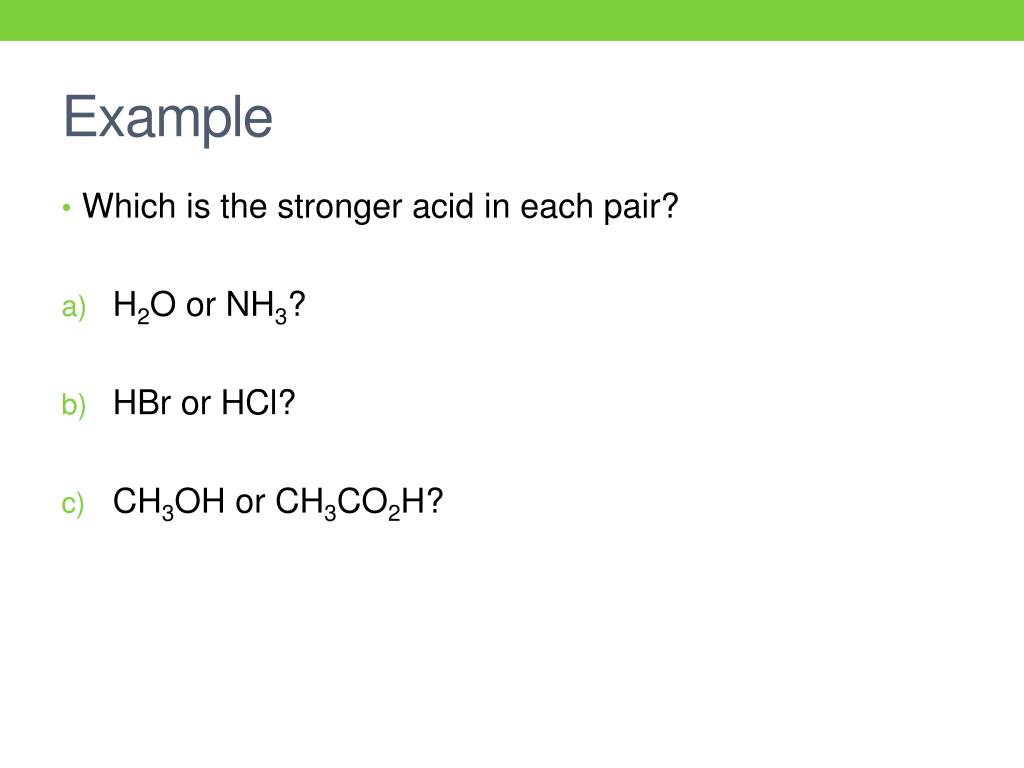 Example

• Which is the stronger acid in each pair?

a) $H_2O$ or $NH_3$?

b) HBr or HCl?

c) $CH_3OH$ or $CH_3CO_2H$?